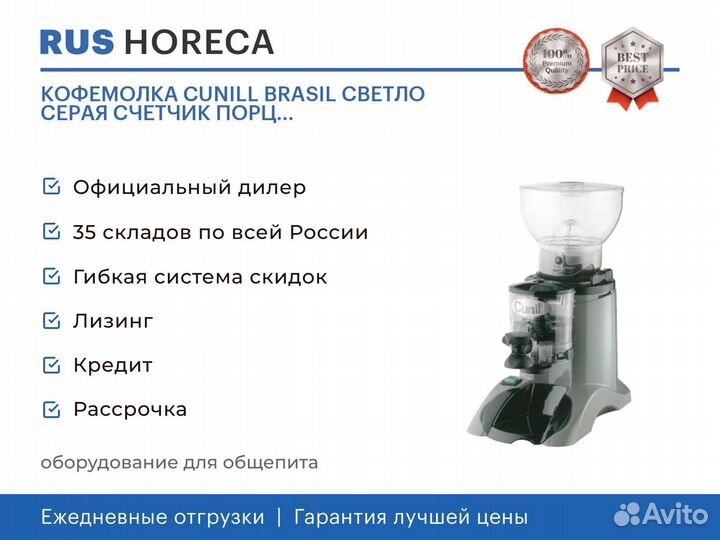 RUS HORECA

100% Premium Quality

BEST PRICE

КОФЕМОЛКА CUNILL BRASIL СВЕТЛО СЕРАЯ СЧЕТЧИК ПОРЦ...

Официальный дилер

35 складов по всей России

Гибкая система скидок

Лизинг

Кредит

Рассрочка

Cunill

оборудование для общепита

Ежедневные отгрузки | Гарантия лучшей цены

Avito